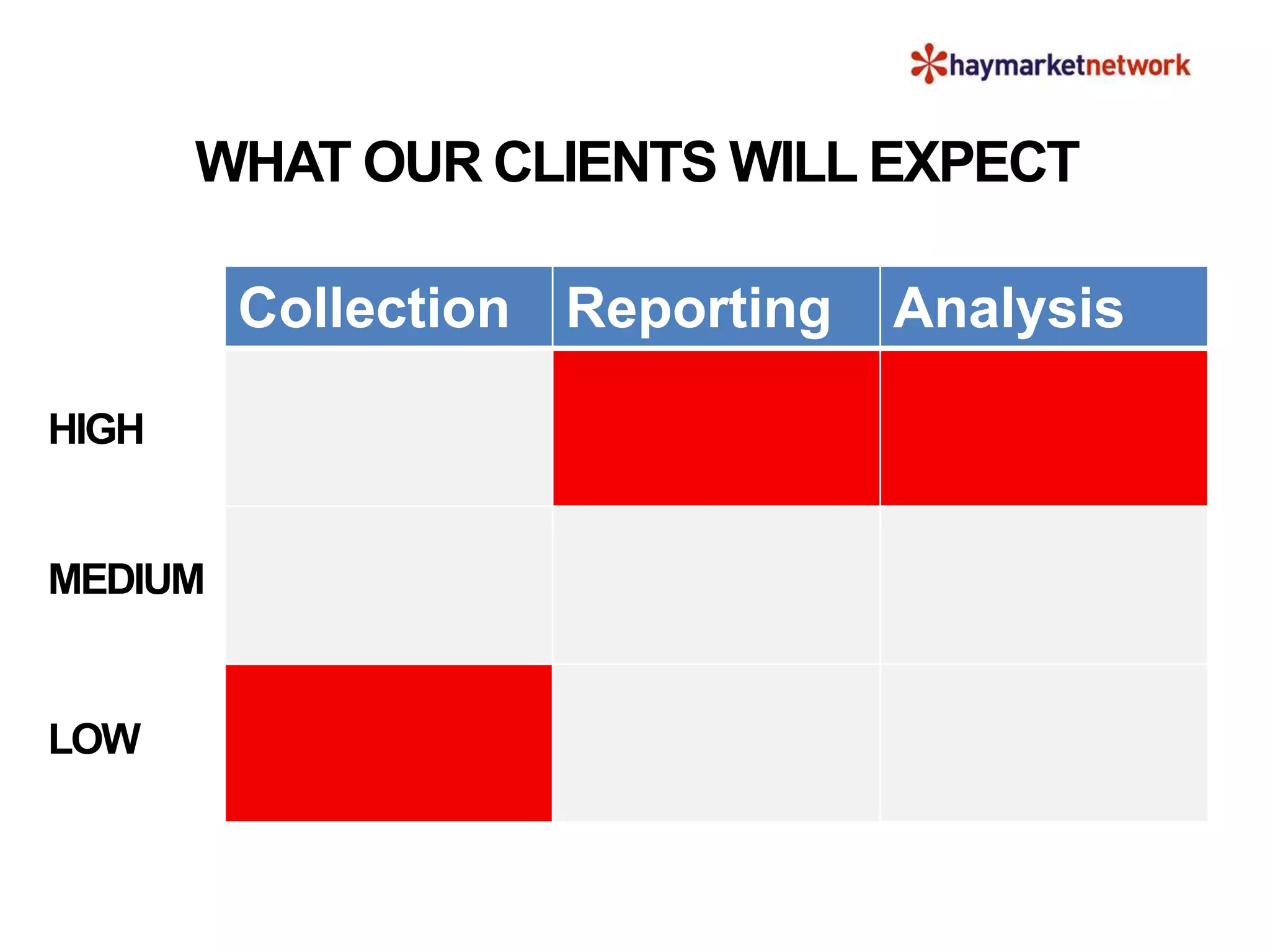 haymarketnetwork

WHAT OUR CLIENTS WILL EXPECT

| | Collection | Reporting | Analysis |
|---|---|---|---|
| HIGH | | | |
| MEDIUM | | | |
| LOW | | | |